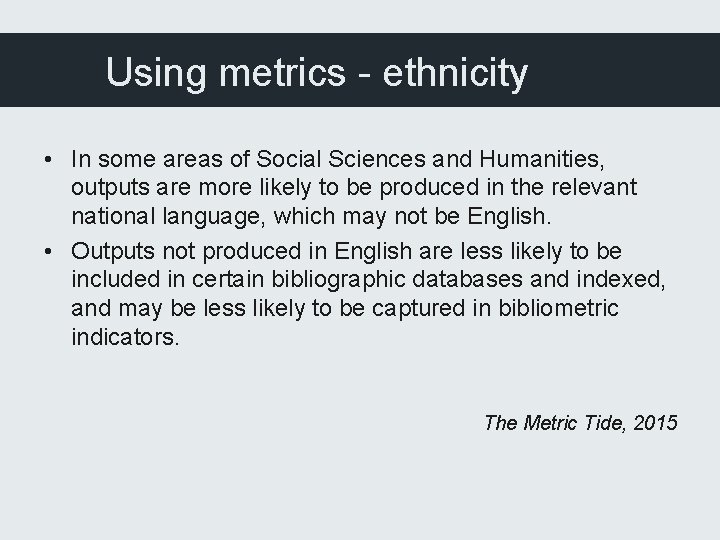 Using metrics - ethnicity

• In some areas of Social Sciences and Humanities, outputs are more likely to be produced in the relevant national language, which may not be English.

• Outputs not produced in English are less likely to be included in certain bibliographic databases and indexed, and may be less likely to be captured in bibliometric indicators.

The Metric Tide, 2015